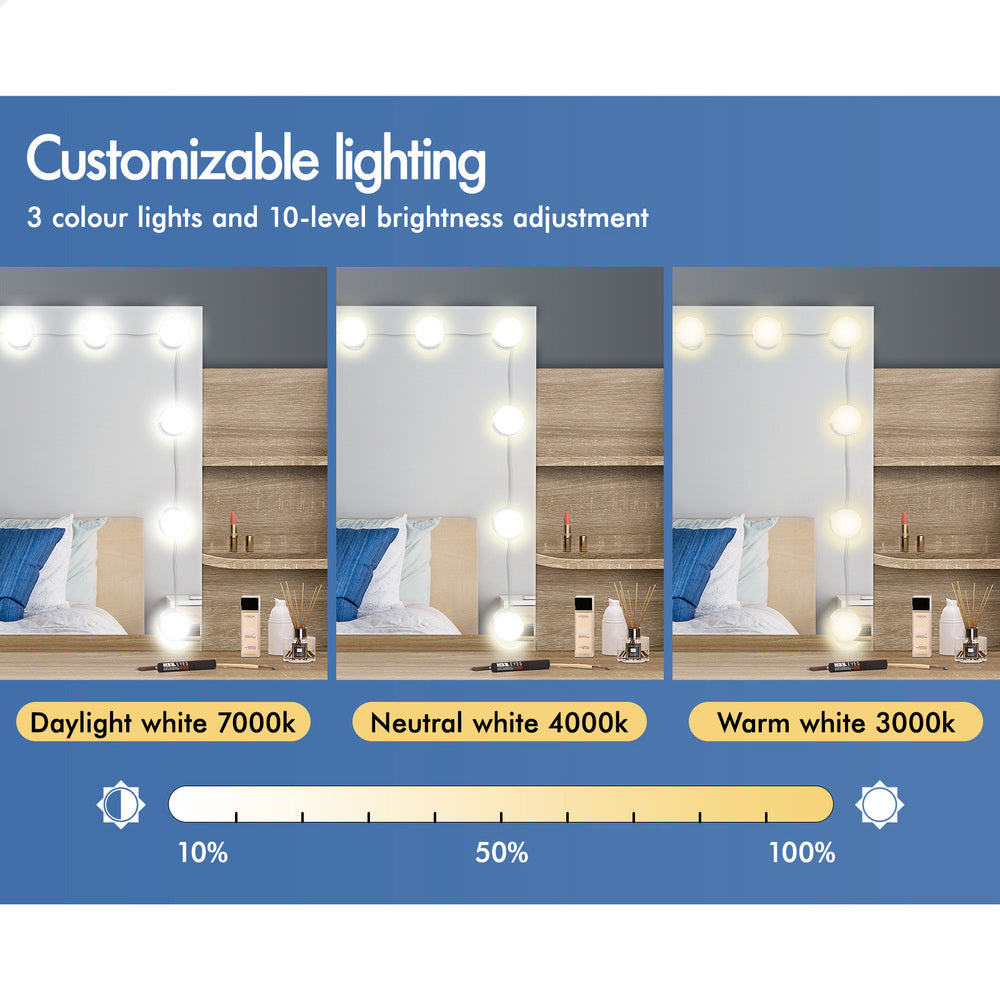 Customizable lighting
3 colour lights and 10-level brightness adjustment

Daylight white 7000k
Neutral white 4000k
Warm white 3000k

10%
50%
100%